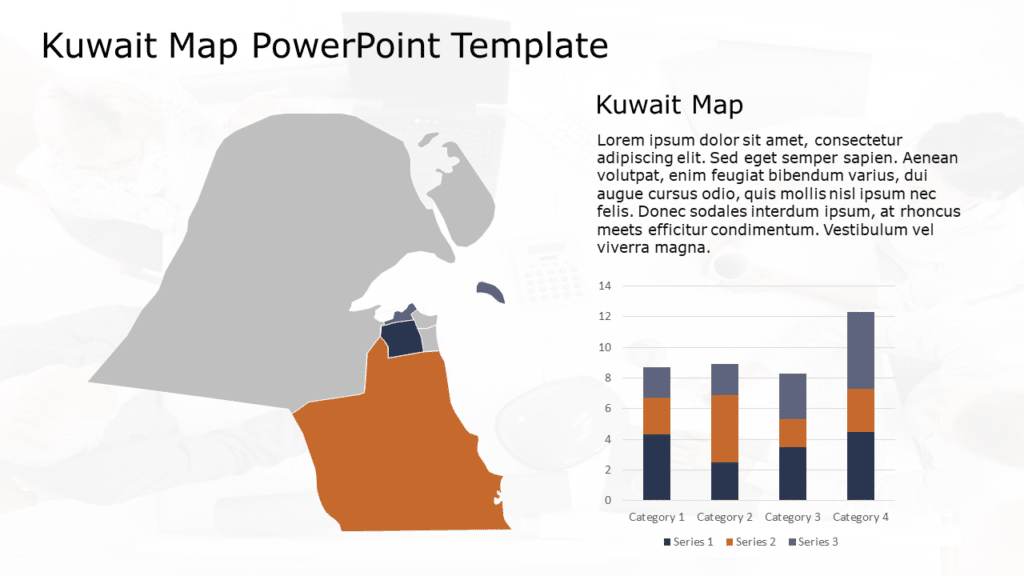 Kuwait Map PowerPoint Template

Kuwait Map

Lorem ipsum dolor sit amet, consectetur adipiscing elit. Sed eget semper sapien. Aenean volutpat, enim feugiat bibendum varius, dui augue cursus odio, quis mollis nisl ipsum nec felis. Donec sodales interdum ipsum, at rhoncus meets efficitur condimentum. Vestibulum vel viverra magna.

14
12
10
8
6
4
2
0

Category 1 Category 2 Category 3 Category 4

Series 1 Series 2 Series 3